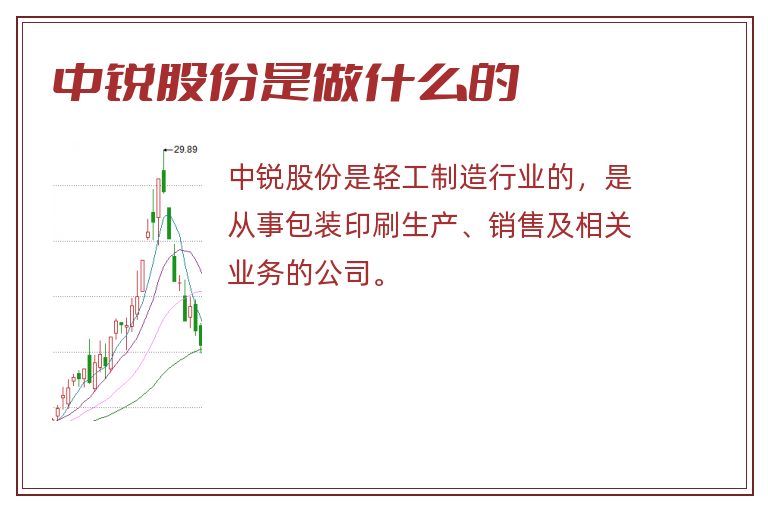 中锐股份是做什么的

29.89

中锐股份是轻工制造行业的，是从事包装印刷生产、销售及相关业务的公司。